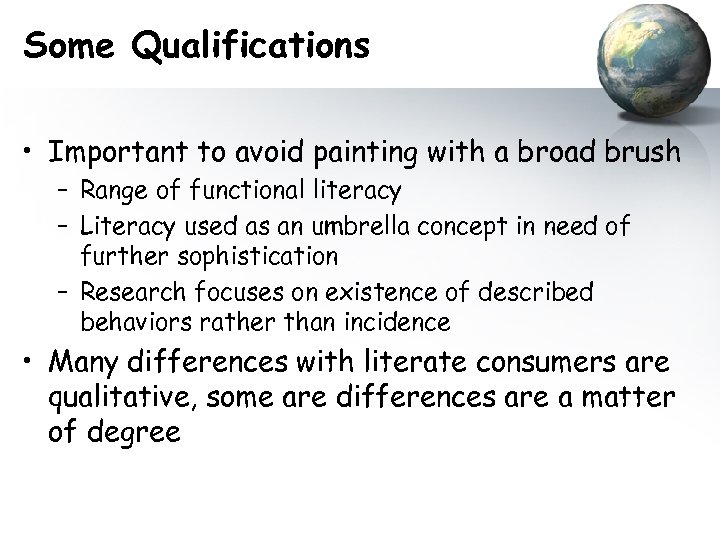 Some Qualifications

• Important to avoid painting with a broad brush
– Range of functional literacy
– Literacy used as an umbrella concept in need of further sophistication
– Research focuses on existence of described behaviors rather than incidence

• Many differences with literate consumers are qualitative, some are differences are a matter of degree